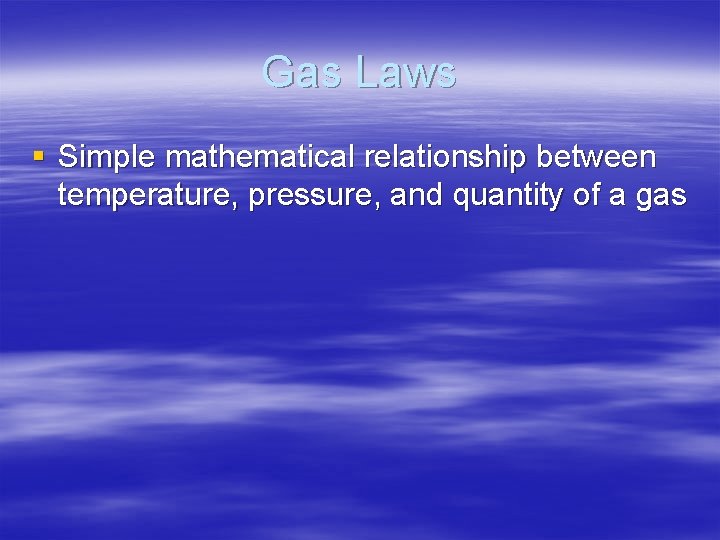 Gas Laws

▪ Simple mathematical relationship between temperature, pressure, and quantity of a gas